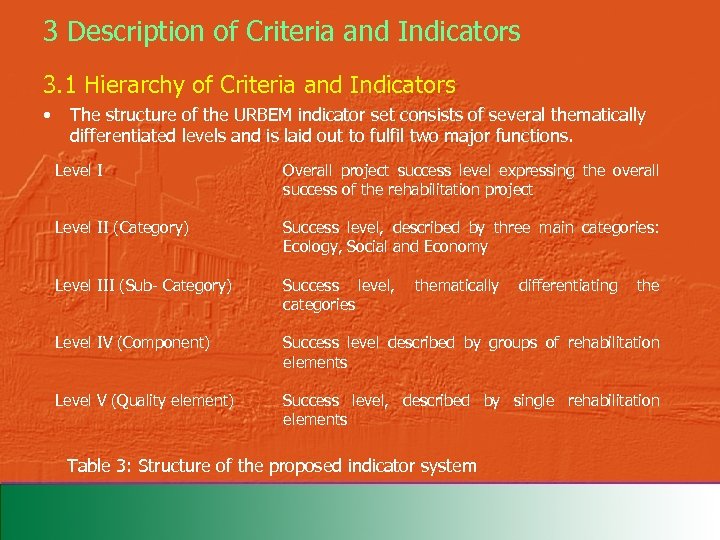 3 Description of Criteria and Indicators

3.1 Hierarchy of Criteria and Indicators

• The structure of the URBEM indicator set consists of several thematically differentiated levels and is laid out to fulfil two major functions.

| | |
|---|---|
| Level I | Overall project success level expressing the overall success of the rehabilitation project |
| Level II (Category) | Success level, described by three main categories: Ecology, Social and Economy |
| Level III (Sub- Category) | Success level, thematically differentiating the categories |
| Level IV (Component) | Success level described by groups of rehabilitation elements |
| Level V (Quality element) | Success level, described by single rehabilitation elements |

Table 3: Structure of the proposed indicator system